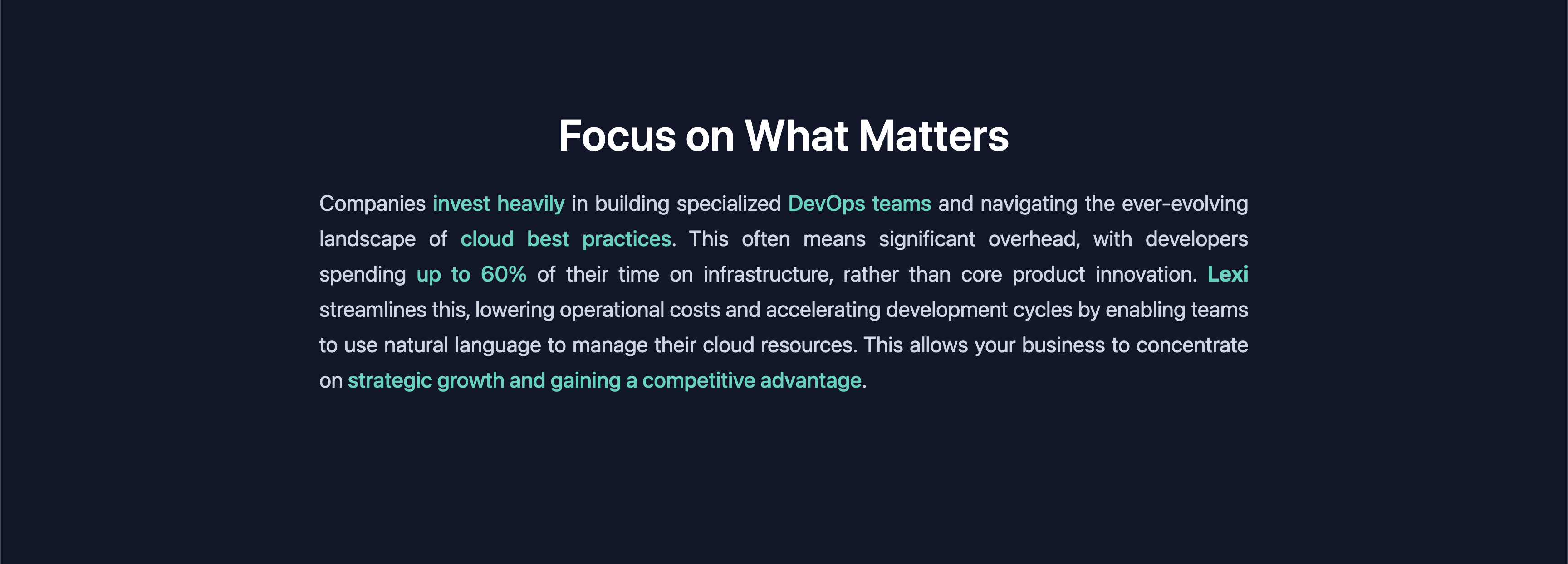 Focus on What Matters

Companies invest heavily in building specialized DevOps teams and navigating the ever-evolving landscape of cloud best practices. This often means significant overhead, with developers spending up to 60% of their time on infrastructure, rather than core product innovation. Lexi streamlines this, lowering operational costs and accelerating development cycles by enabling teams to use natural language to manage their cloud resources. This allows your business to concentrate on strategic growth and gaining a competitive advantage.